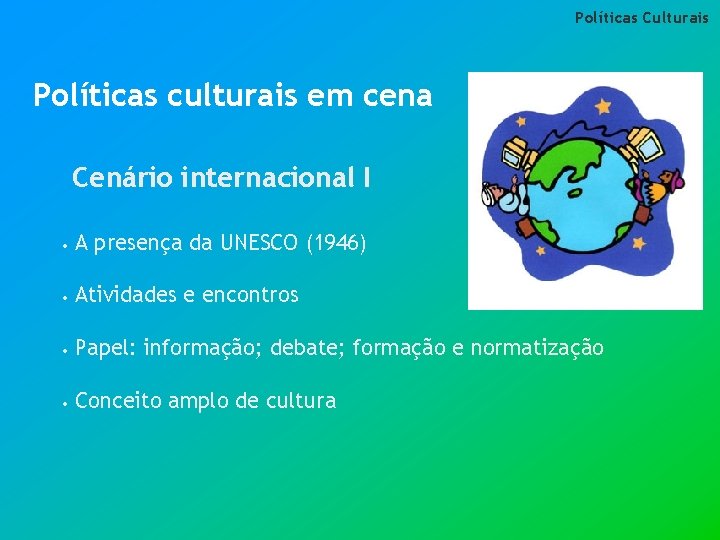 Políticas Culturais

Políticas culturais em cena

Cenário internacional I

• A presença da UNESCO (1946)

• Atividades e encontros

• Papel: informação; debate; formação e normatização

• Conceito amplo de cultura